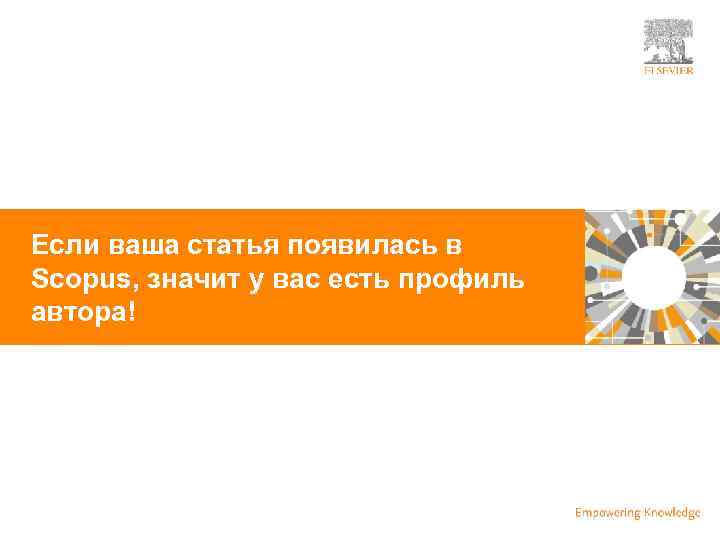 ELSEVIER

Если ваша статья появилась в Scopus, значит у вас есть профиль автора!

Empowering Knowledge